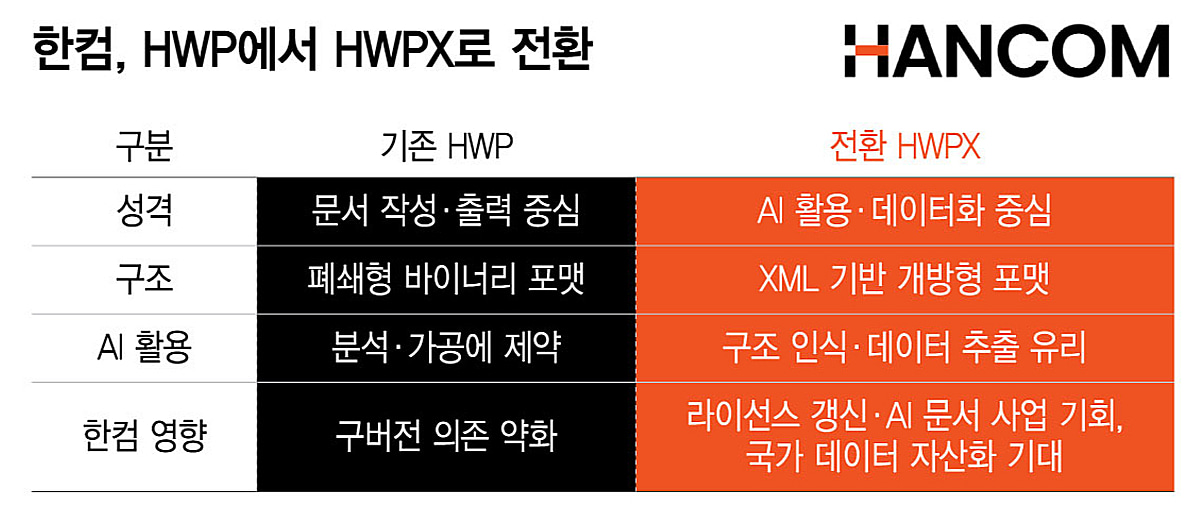 한컴, HWP에서 HWPX로 전환

HANCOM

| 구분 | 기존 HWP | 전환 HWPX |
|---|---|---|
| 성격 | 문서 작성·출력 중심 | AI 활용·데이터화 중심 |
| 구조 | 폐쇄형 바이너리 포맷 | XML 기반 개방형 포맷 |
| AI 활용 | 분석·가공에 제약 | 구조 인식·데이터 추출 유리 |
| 한컴 영향 | 구버전 의존 약화 | 라이선스 갱신·AI 문서 사업 기회, 국가 데이터 자산화 기대 |